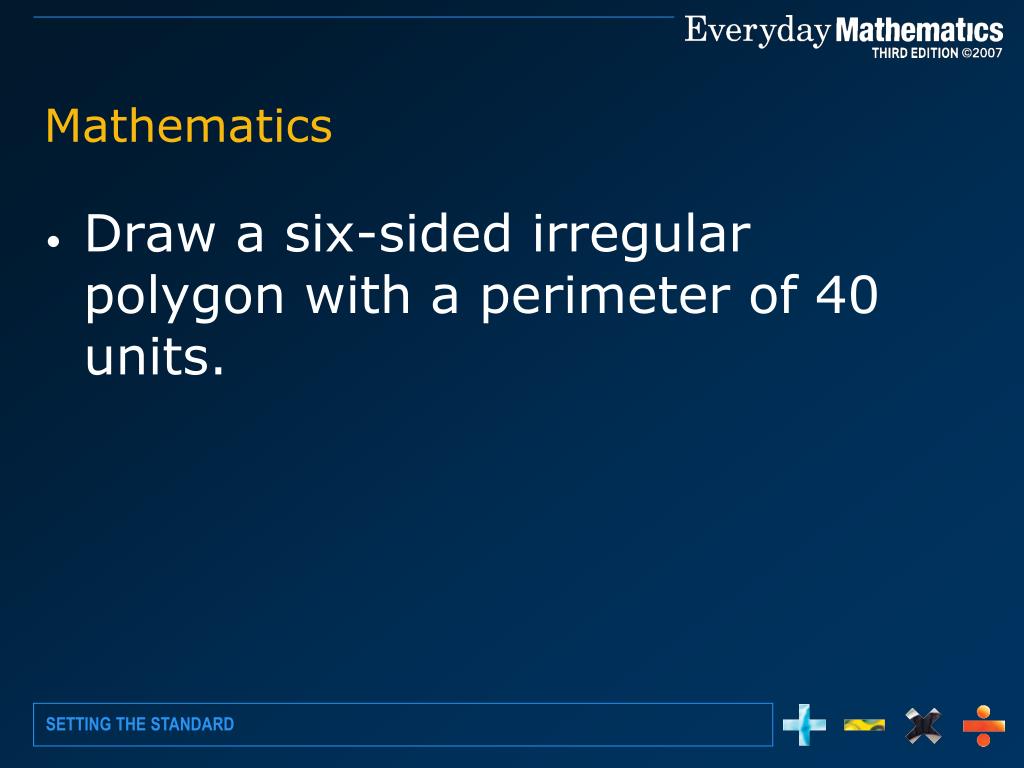 Everyday Mathematics
THIRD EDITION ©2007

Mathematics

• Draw a six-sided irregular polygon with a perimeter of 40 units.

SETTING THE STANDARD